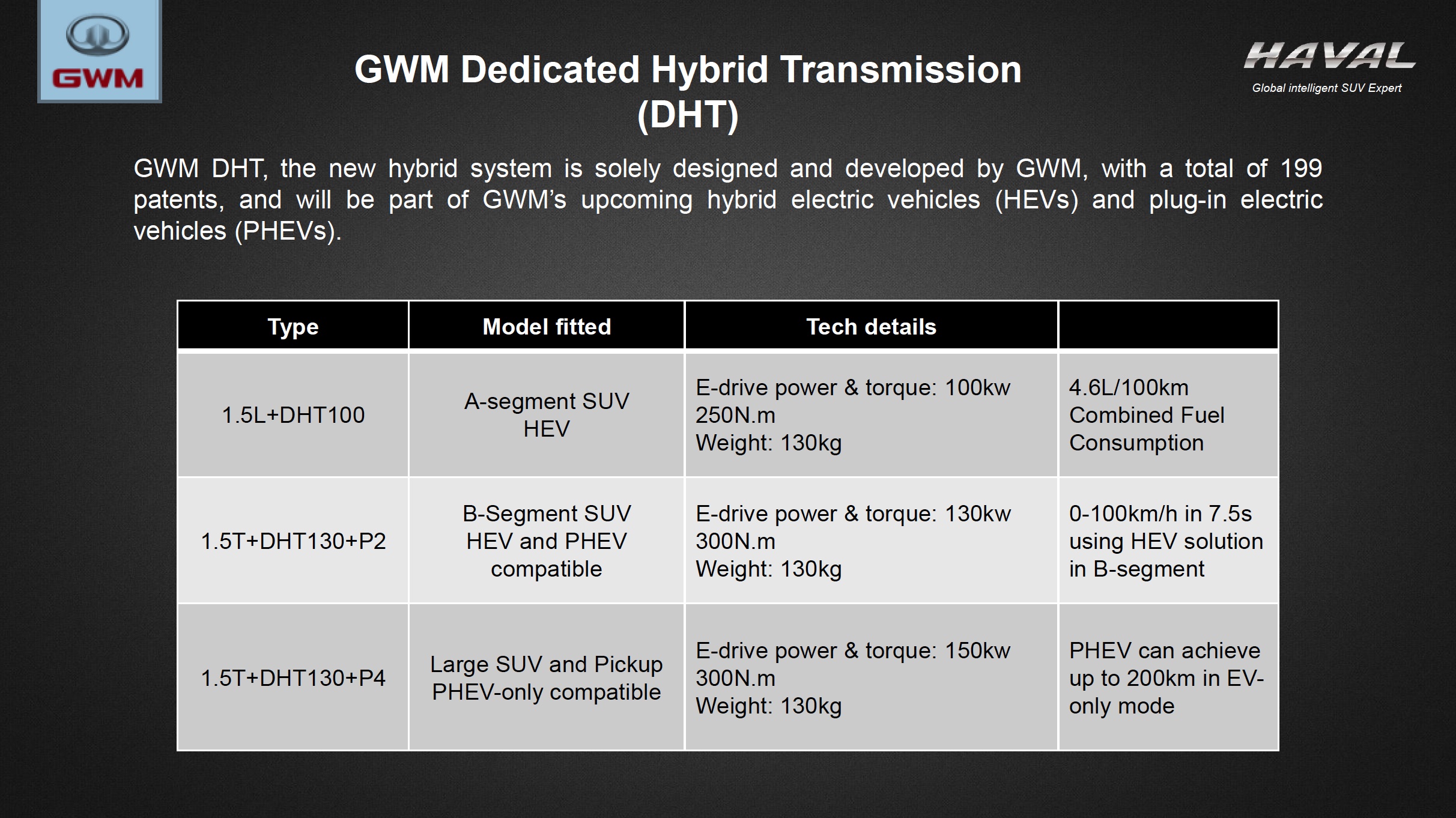 GWM

GWM Dedicated Hybrid Transmission (DHT)

HAVAL
Global intelligent SUV Expert

GWM DHT, the new hybrid system is solely designed and developed by GWM, with a total of 199 patents, and will be part of GWM's upcoming hybrid electric vehicles (HEVs) and plug-in electric vehicles (PHEVs).

| Type | Model fitted | Tech details | |
|---|---|---|---|
| 1.5L+DHT100 | A-segment SUV HEV | E-drive power & torque: 100kw 250N.m Weight: 130kg | 4.6L/100km Combined Fuel Consumption |
| 1.5T+DHT130+P2 | B-Segment SUV HEV and PHEV compatible | E-drive power & torque: 130kw 300N.m Weight: 130kg | 0-100km/h in 7.5s using HEV solution in B-segment |
| 1.5T+DHT130+P4 | Large SUV and Pickup PHEV-only compatible | E-drive power & torque: 150kw 300N.m Weight: 130kg | PHEV can achieve up to 200km in EV-only mode |